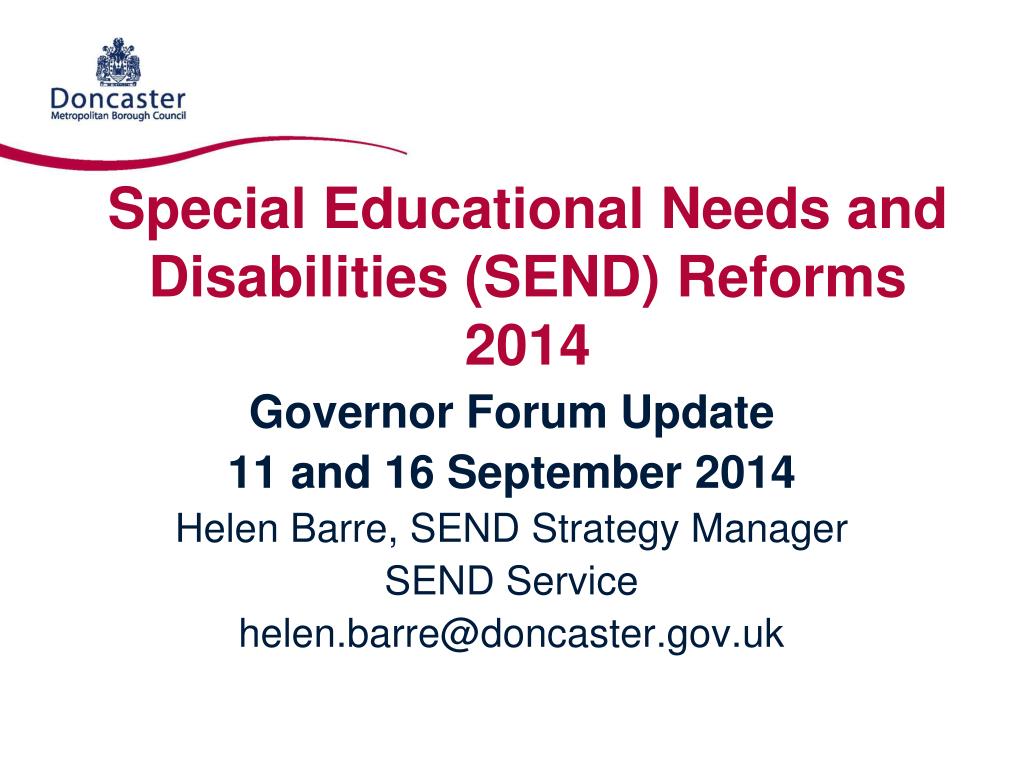 Doncaster
Metropolitan Borough Council

Special Educational Needs and Disabilities (SEND) Reforms 2014

Governor Forum Update
11 and 16 September 2014
Helen Barre, SEND Strategy Manager
SEND Service
helen.barre@doncaster.gov.uk